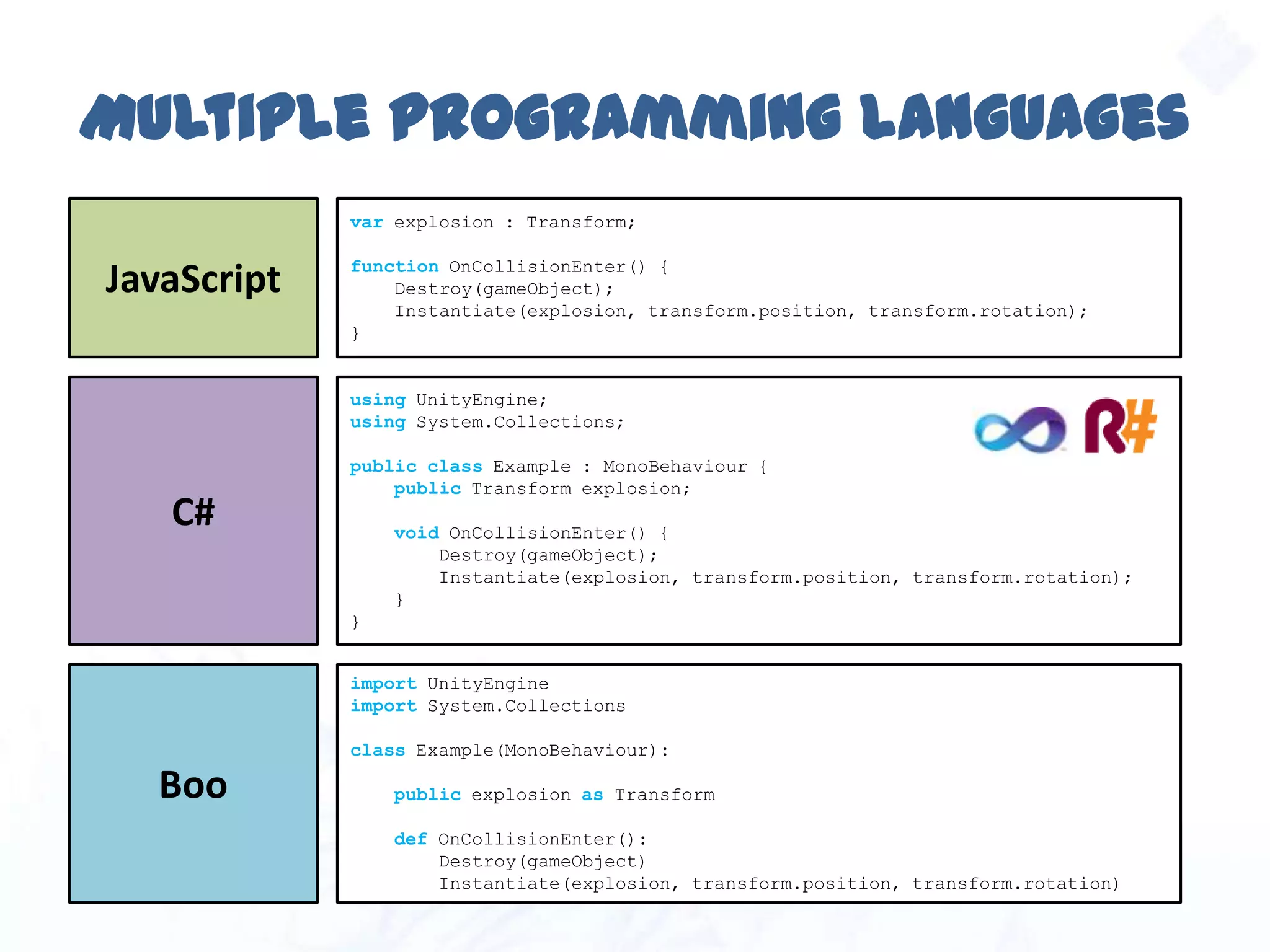 MULTIPLE PROGRAMMING LANGUAGES

JavaScript

var explosion : Transform;

function OnCollisionEnter() {
    Destroy(gameObject);
    Instantiate(explosion, transform.position, transform.rotation);
}

C#

using UnityEngine;
using System.Collections;

public class Example : MonoBehaviour {
    public Transform explosion;

    void OnCollisionEnter() {
        Destroy(gameObject);
        Instantiate(explosion, transform.position, transform.rotation);
    }
}

R#

Boo

import UnityEngine
import System.Collections

class Example(MonoBehaviour):

    public explosion as Transform

    def OnCollisionEnter():
        Destroy(gameObject)
        Instantiate(explosion, transform.position, transform.rotation)